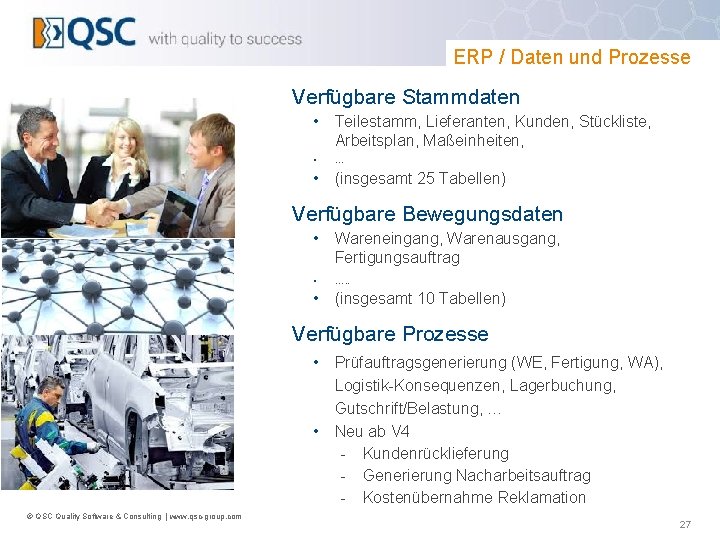 QSC with quality to success

ERP / Daten und Prozesse

Verfügbare Stammdaten
• Teilestamm, Lieferanten, Kunden, Stückliste, Arbeitsplan, Maßeinheiten,
• ...
• (insgesamt 25 Tabellen)

Verfügbare Bewegungsdaten
• Wareneingang, Warenausgang, Fertigungsauftrag
• .....
• (insgesamt 10 Tabellen)

Verfügbare Prozesse
• Prüfauftragsgenerierung (WE, Fertigung, WA), Logistik-Konsequenzen, Lagerbuchung, Gutschrift/Belastung, ...
• Neu ab V4
- Kundenrücklieferung
- Generierung Nacharbeitsauftrag
- Kostenübernahme Reklamation

© QSC Quality Software & Consulting | www.qsc-group.com

27